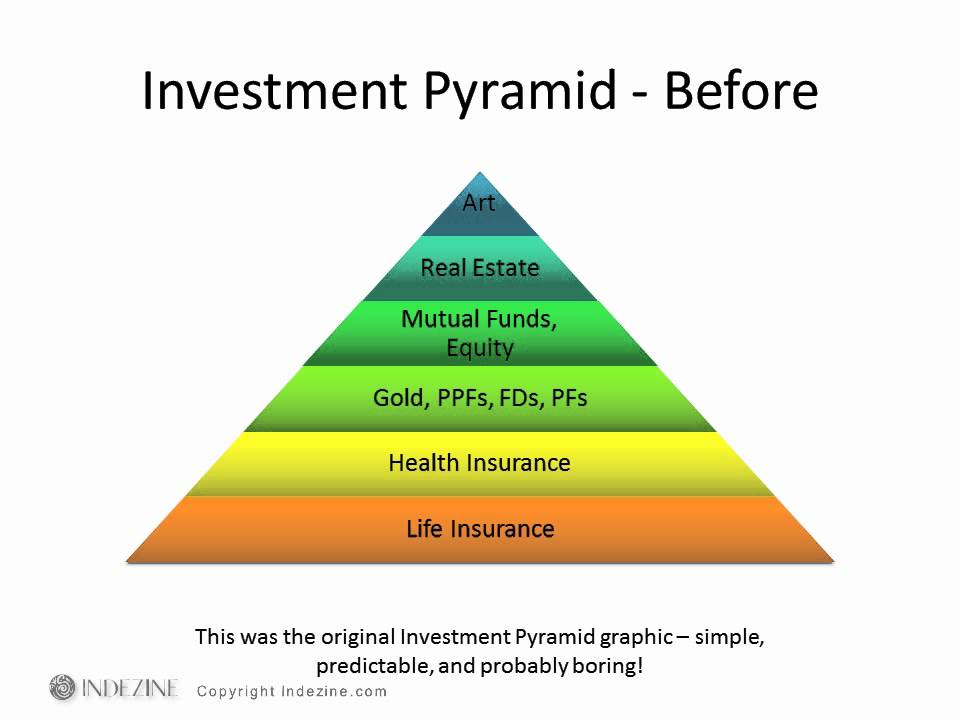 Investment Pyramid - Before

Art

Real Estate

Mutual Funds, Equity

Gold, PPFs, FDs, PFs

Health Insurance

Life Insurance

This was the original Investment Pyramid graphic – simple, predictable, and probably boring!

INDEZINE Copyright Indezine.com